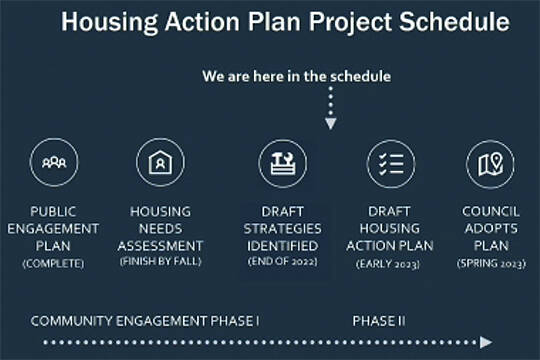 Housing Action Plan Project Schedule

We are here in the schedule

PUBLIC ENGAGEMENT PLAN (COMPLETE)

HOUSING NEEDS ASSESSMENT (FINISH BY FALL)

DRAFT STRATEGIES IDENTIFIED (END OF 2022)

DRAFT HOUSING ACTION PLAN (EARLY 2023)

COUNCIL ADOPTS PLAN (SPRING 2023)

COMMUNITY ENGAGEMENT PHASE I

PHASE II